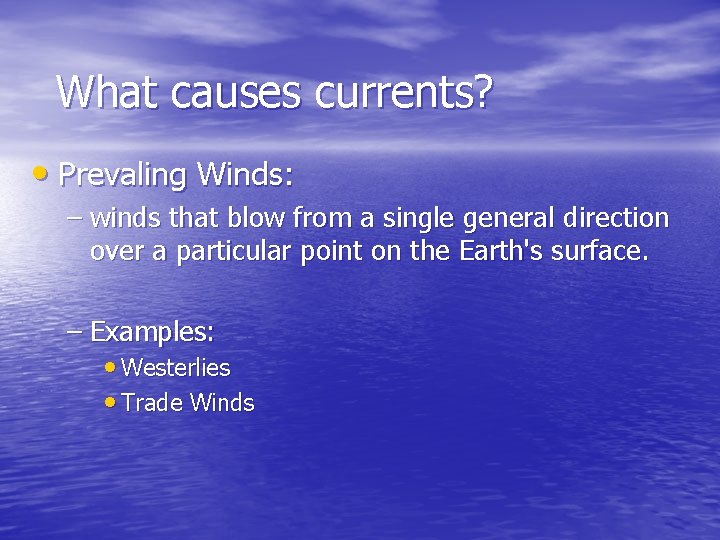 What causes currents?

• Prevaling Winds:

– winds that blow from a single general direction over a particular point on the Earth's surface.

– Examples:

• Westerlies

• Trade Winds